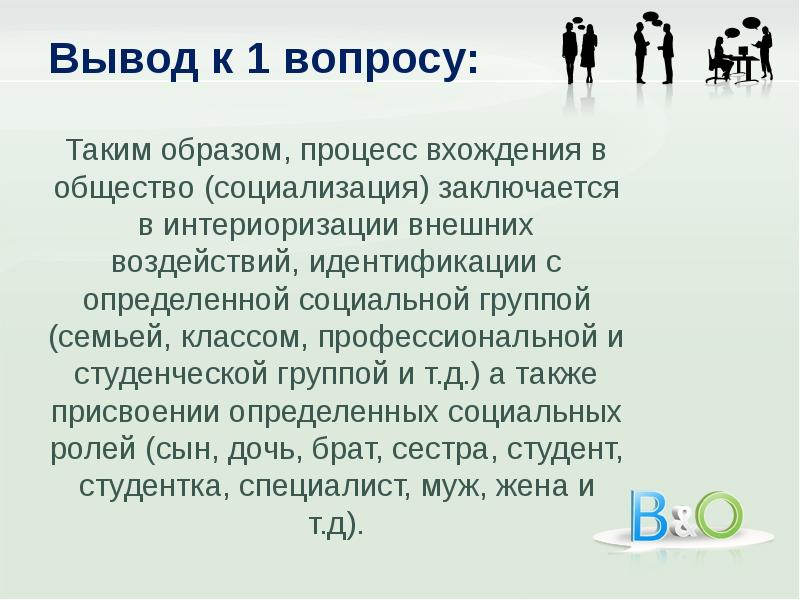 Вывод к 1 вопросу:

Таким образом, процесс вхождения в общество (социализация) заключается в интериоризации внешних воздействий, идентификации с определенной социальной группой (семьей, классом, профессиональной и студенческой группой и т.д.) а также присвоении определенных социальных ролей (сын, дочь, брат, сестра, студент, студентка, специалист, муж, жена и т.д).

B&O